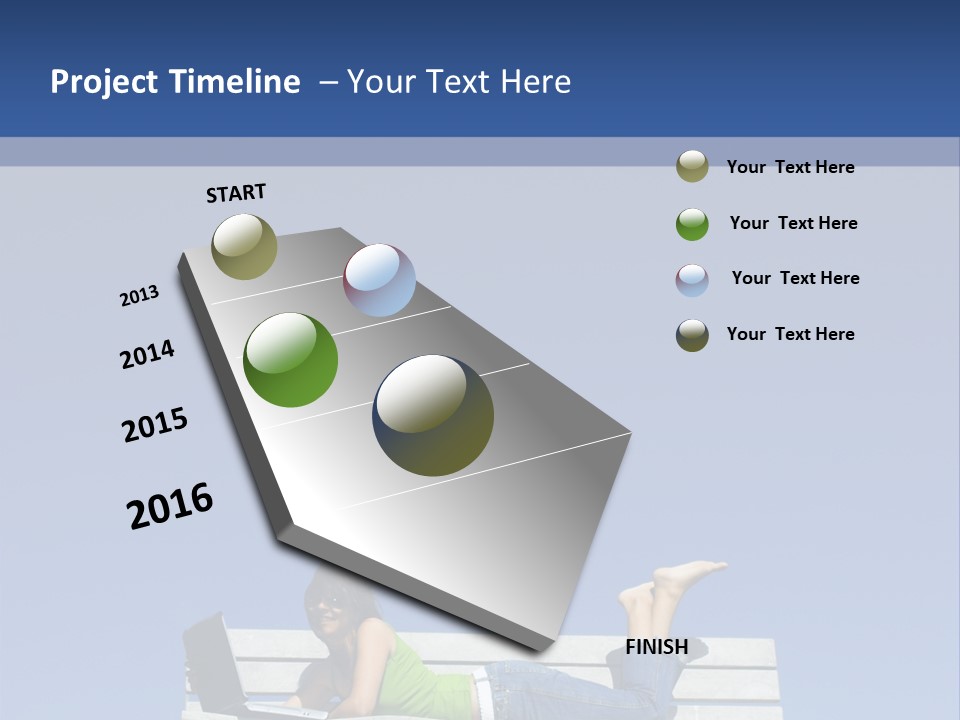 Project Timeline – Your Text Here

START

2013

2014

2015

2016

FINISH

Your Text Here

Your Text Here

Your Text Here

Your Text Here